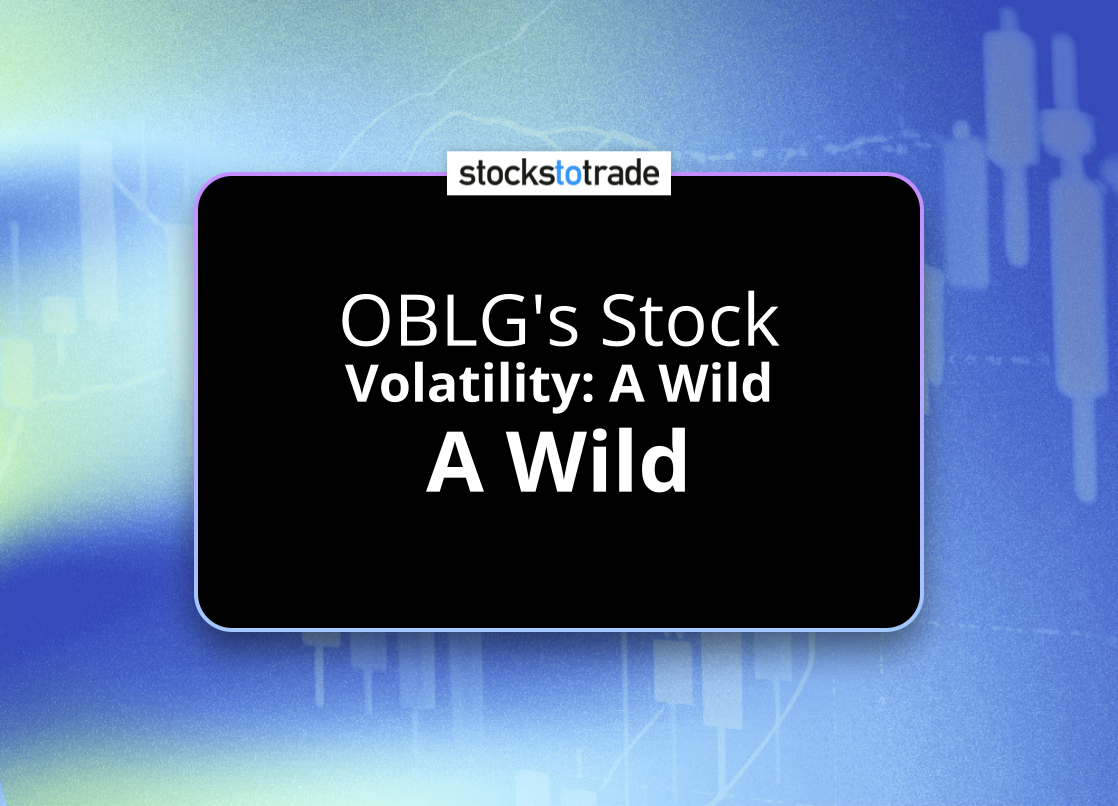 stockstotrade

OBLG's Stock

Volatility: A Wild

A Wild